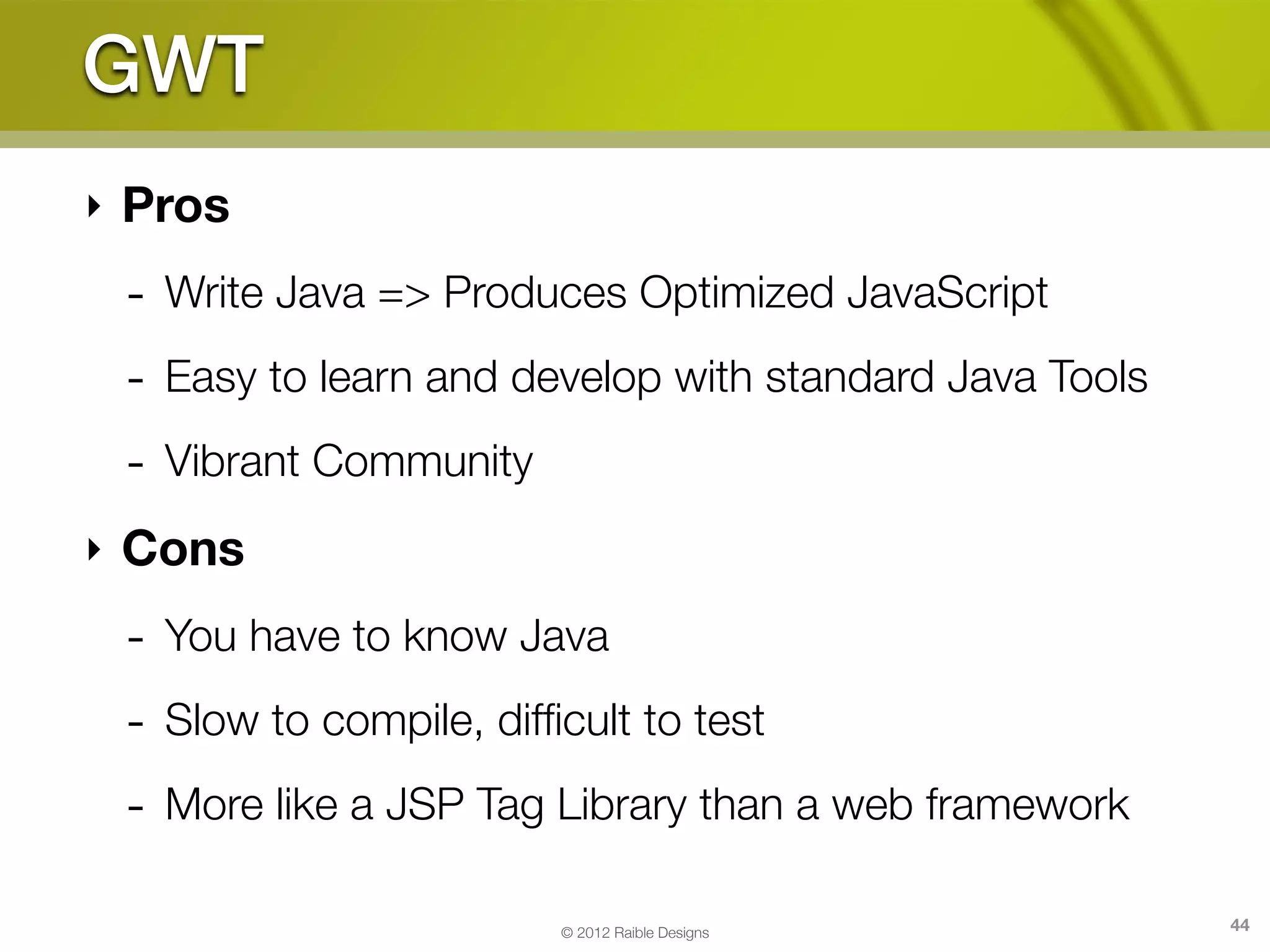 GWT

‣ Pros

- Write Java => Produces Optimized JavaScript

- Easy to learn and develop with standard Java Tools

- Vibrant Community

‣ Cons

- You have to know Java

- Slow to compile, difficult to test

- More like a JSP Tag Library than a web framework

© 2012 Raible Designs

44